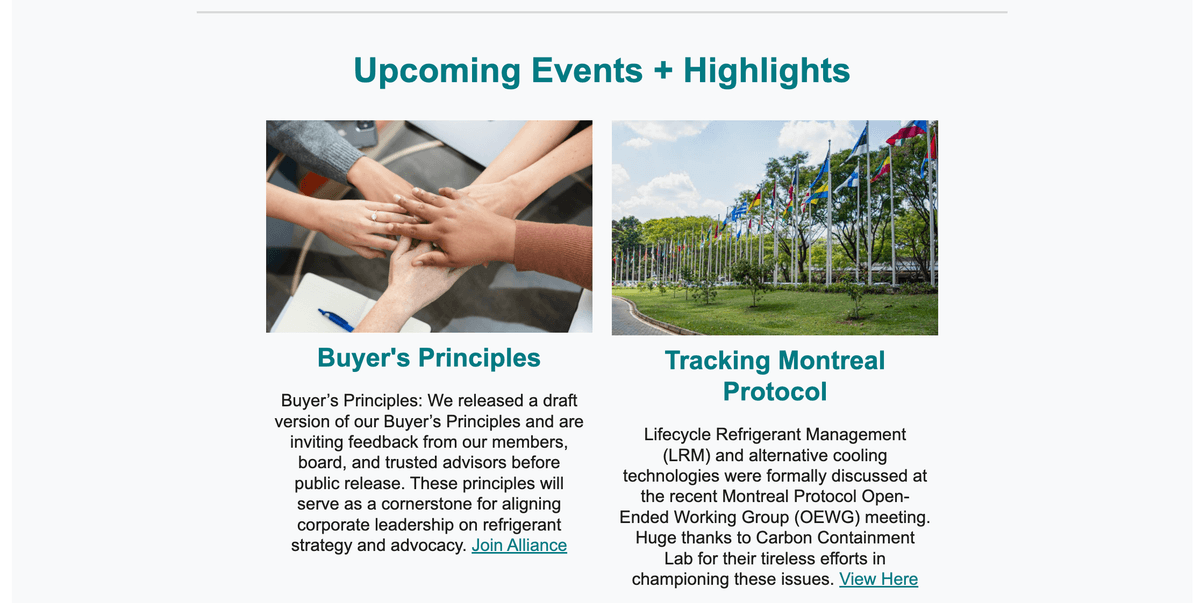 Upcoming Events + Highlights

Buyer's Principles

Buyer’s Principles: We released a draft version of our Buyer’s Principles and are inviting feedback from our members, board, and trusted advisors before public release. These principles will serve as a cornerstone for aligning corporate leadership on refrigerant strategy and advocacy. Join Alliance

Tracking Montreal Protocol

Lifecycle Refrigerant Management (LRM) and alternative cooling technologies were formally discussed at the recent Montreal Protocol Open-Ended Working Group (OEWG) meeting. Huge thanks to Carbon Containment Lab for their tireless efforts in championing these issues. View Here